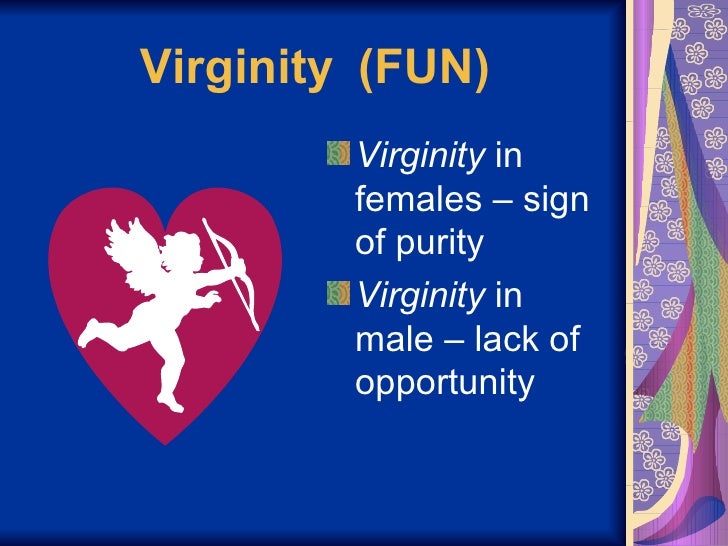 Virginity (FUN)

Virginity in females – sign of purity

Virginity in male – lack of opportunity